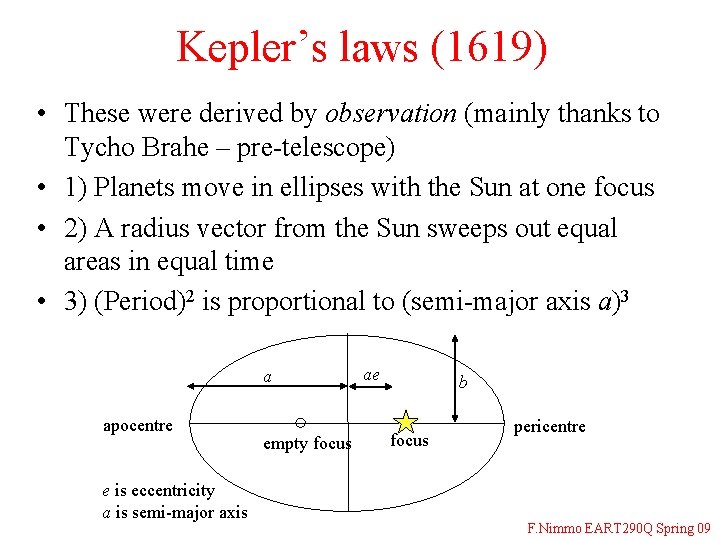 Kepler's laws (1619)

• These were derived by *observation* (mainly thanks to Tycho Brahe – pre-telescope)

• 1) Planets move in ellipses with the Sun at one focus

• 2) A radius vector from the Sun sweeps out equal areas in equal time

• 3) (Period)$^2$ is proportional to (semi-major axis $a$)$^3$

$a$
$ae$
$b$
apocentre
empty focus
focus
pericentre

$e$ is eccentricity
$a$ is semi-major axis

F.Nimmo EART290Q Spring 09